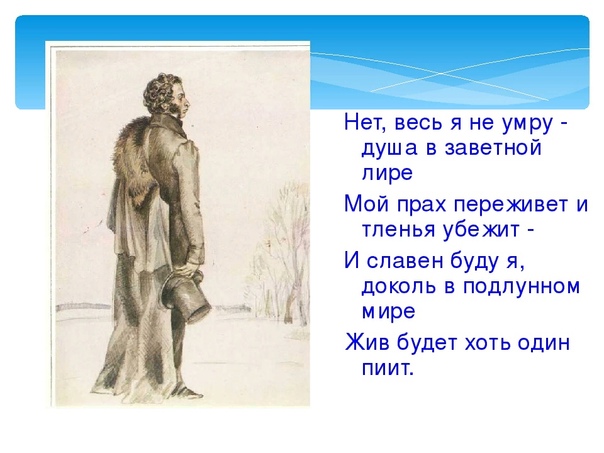 Нет, весь я не умру - душа в заветной лире

Мой прах переживет и тленья убежит -

И славен буду я, доколь в подлунном мире

Жив будет хоть один пиит.